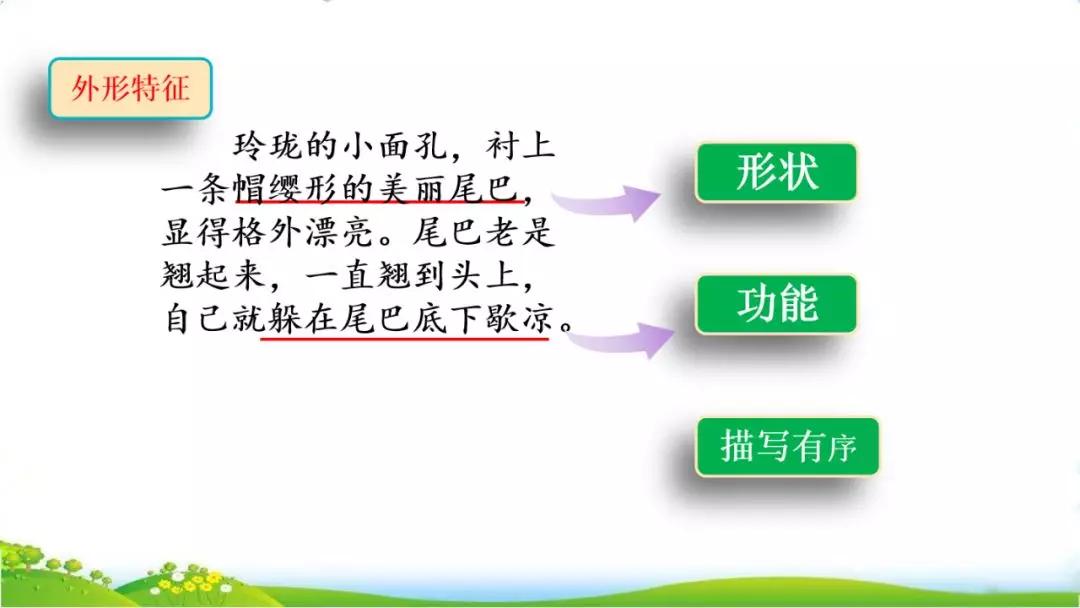 外形特征

玲珑的小面孔，衬上一条帽缨形的美丽尾巴，显得格外漂亮。尾巴老是翘起来，一直翘到头上，自己就躲在尾巴底下歇凉。

形状

功能

描写有序